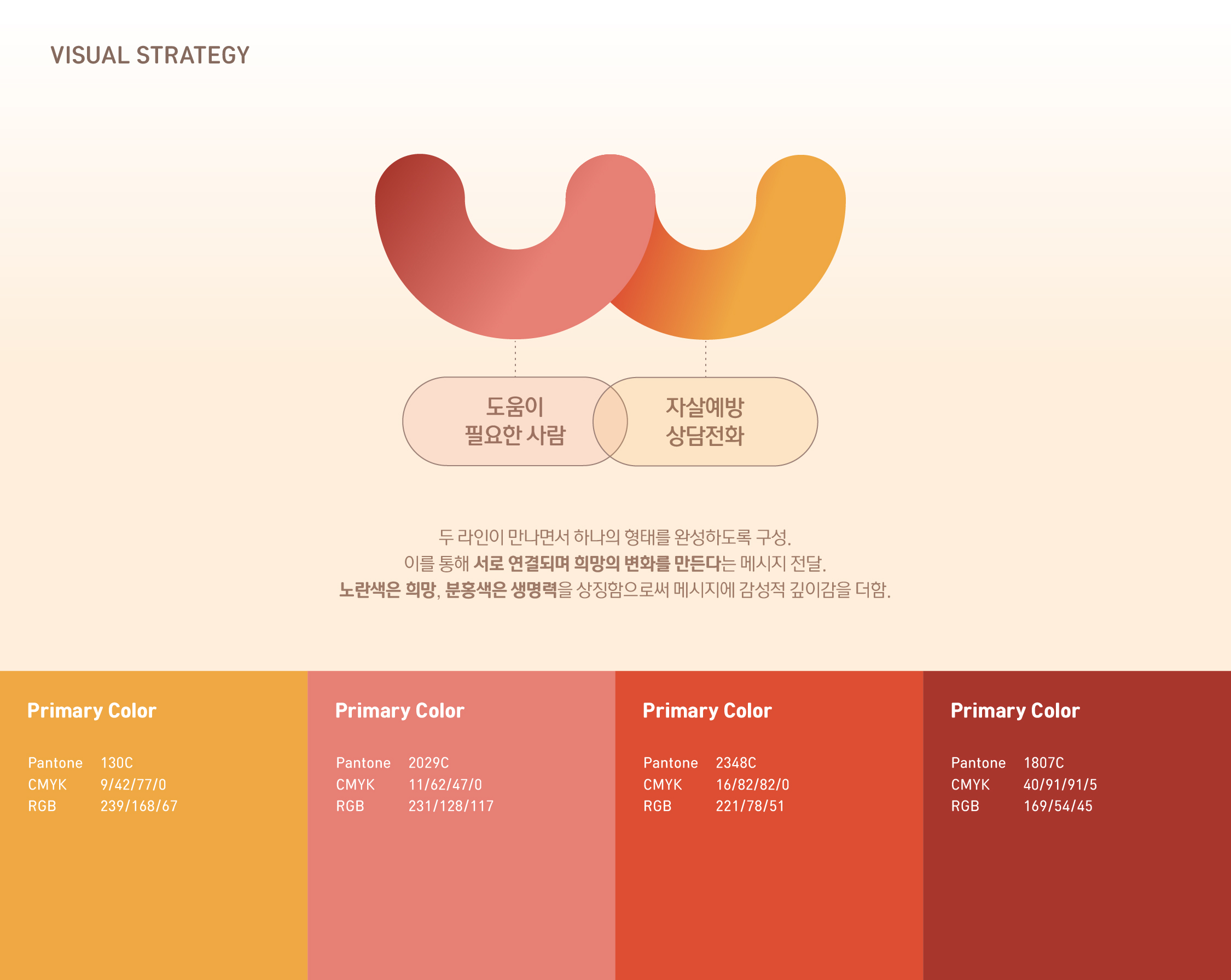 VISUAL STRATEGY

도움이
필요한 사람

자살예방
상담전화

두 라인이 만나면서 하나의 형태를 완성하도록 구성.
이를 통해 서로 연결되며 희망의 변화를 만든다는 메시지 전달.
노란색은 희망, 분홍색은 생명력을 상징함으로써 메시지에 감성적 깊이감을 더함.

Primary Color

Pantone 130C
CMYK 9/42/77/0
RGB 239/168/67

Primary Color

Pantone 2029C
CMYK 11/62/47/0
RGB 231/128/117

Primary Color

Pantone 2348C
CMYK 16/82/82/0
RGB 221/78/51

Primary Color

Pantone 1807C
CMYK 40/91/91/5
RGB 169/54/45